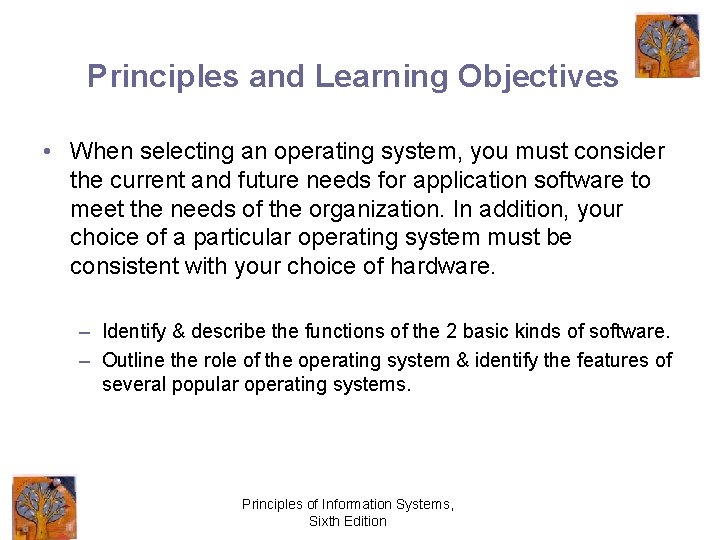 Principles and Learning Objectives

• When selecting an operating system, you must consider the current and future needs for application software to meet the needs of the organization. In addition, your choice of a particular operating system must be consistent with your choice of hardware.

– Identify & describe the functions of the 2 basic kinds of software.
– Outline the role of the operating system & identify the features of several popular operating systems.

Principles of Information Systems, Sixth Edition